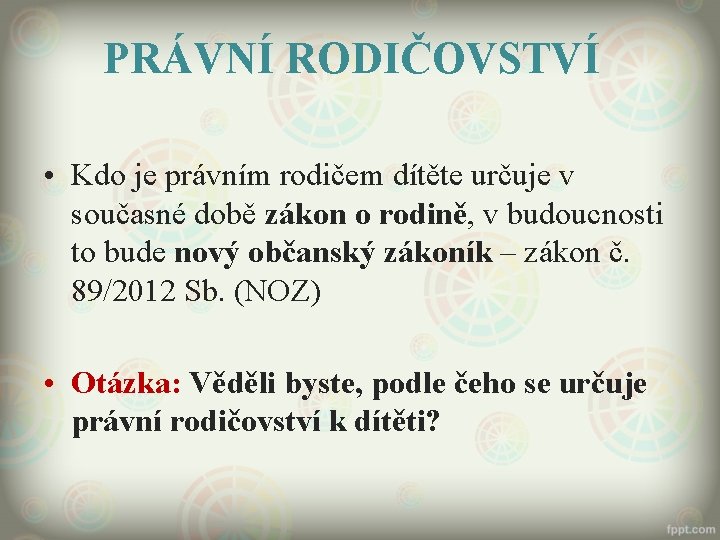 PRÁVNÍ RODIČOVSTVÍ

• Kdo je právním rodičem dítěte určuje v současné době zákon o rodině, v budoucnosti to bude nový občanský zákoník – zákon č. 89/2012 Sb. (NOZ)

• Otázka: Věděli byste, podle čeho se určuje právní rodičovství k dítěti?

fppt.com